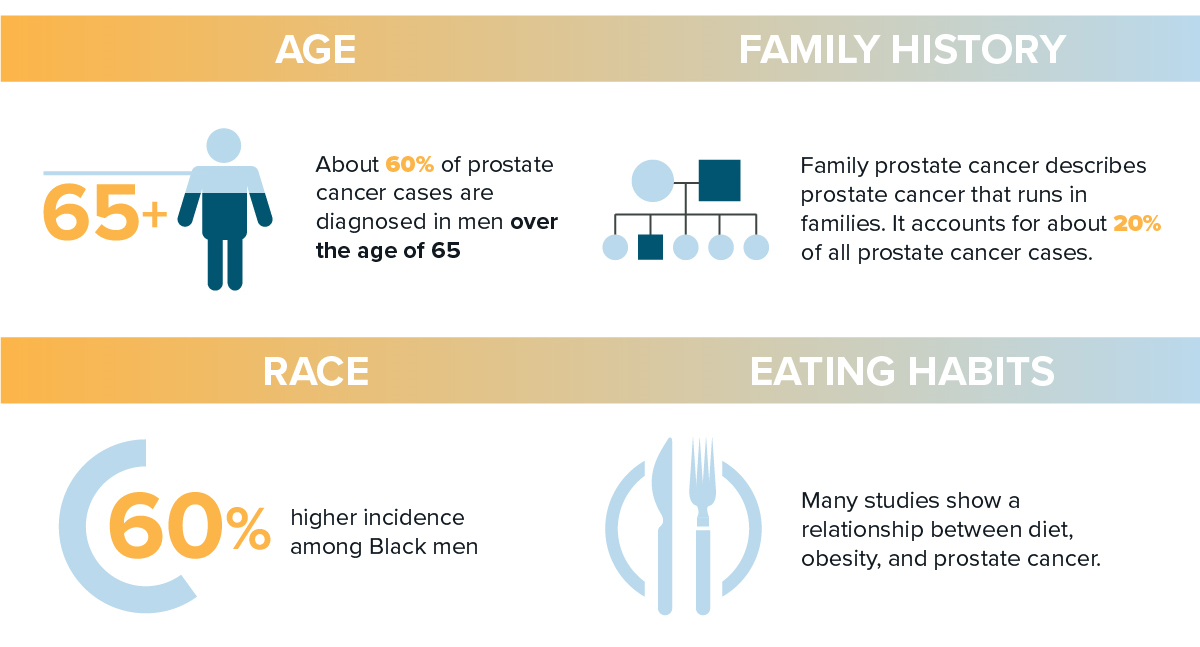 AGE

65+

About 60% of prostate cancer cases are diagnosed in men over the age of 65

FAMILY HISTORY

Family prostate cancer describes prostate cancer that runs in families. It accounts for about 20% of all prostate cancer cases.

RACE

60%

higher incidence among Black men

EATING HABITS

Many studies show a relationship between diet, obesity, and prostate cancer.